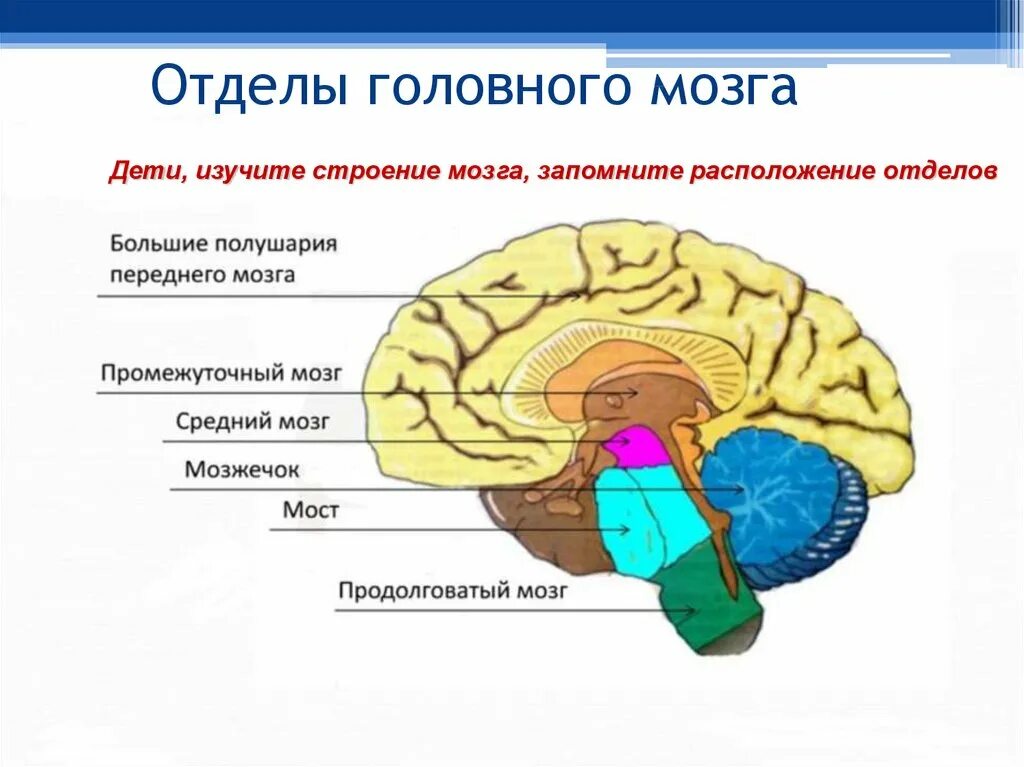 Отделы головного мозга

Дети, изучите строение мозга, запомните расположение отделов

Большие полушария переднего мозга

Промежуточный мозг

Средний мозг

Мозжечок

Мост

Продолговатый мозг